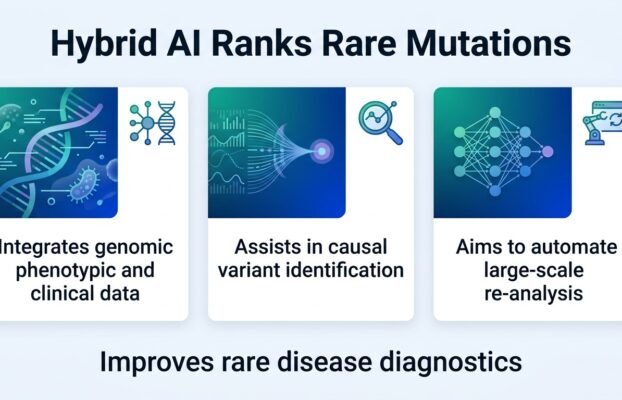 Hybrid AI Ranks Rare Mutations

Integrates genomic phenotypic and clinical data

Assists in causal variant identification

Aims to automate large-scale re-analysis

Improves rare disease diagnostics